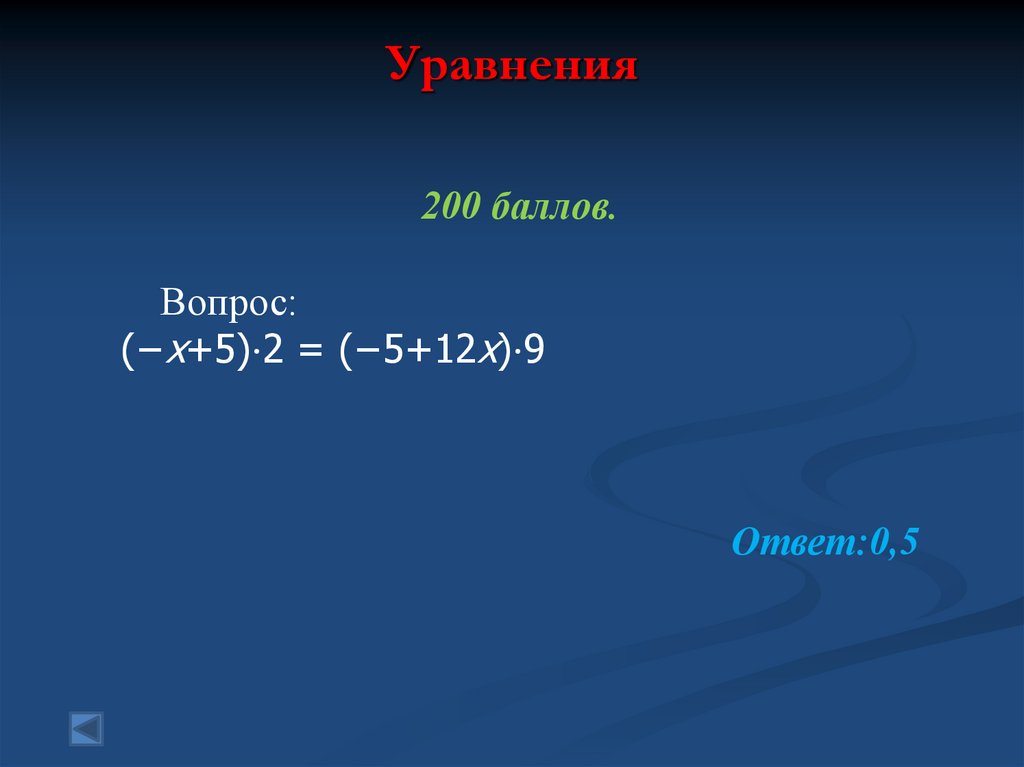 Уравнения

200 баллов.

Вопрос:
$(-x+5)\cdot 2 = (-5+12x)\cdot 9$

Ответ:0,5